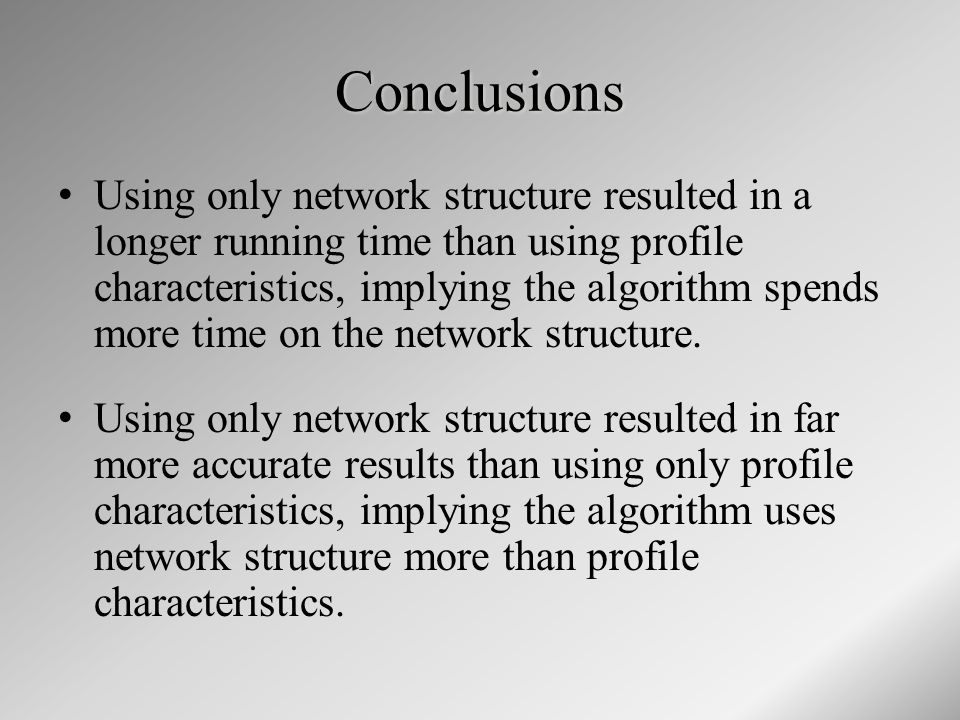 Conclusions

• Using only network structure resulted in a longer running time than using profile characteristics, implying the algorithm spends more time on the network structure.

• Using only network structure resulted in far more accurate results than using only profile characteristics, implying the algorithm uses network structure more than profile characteristics.